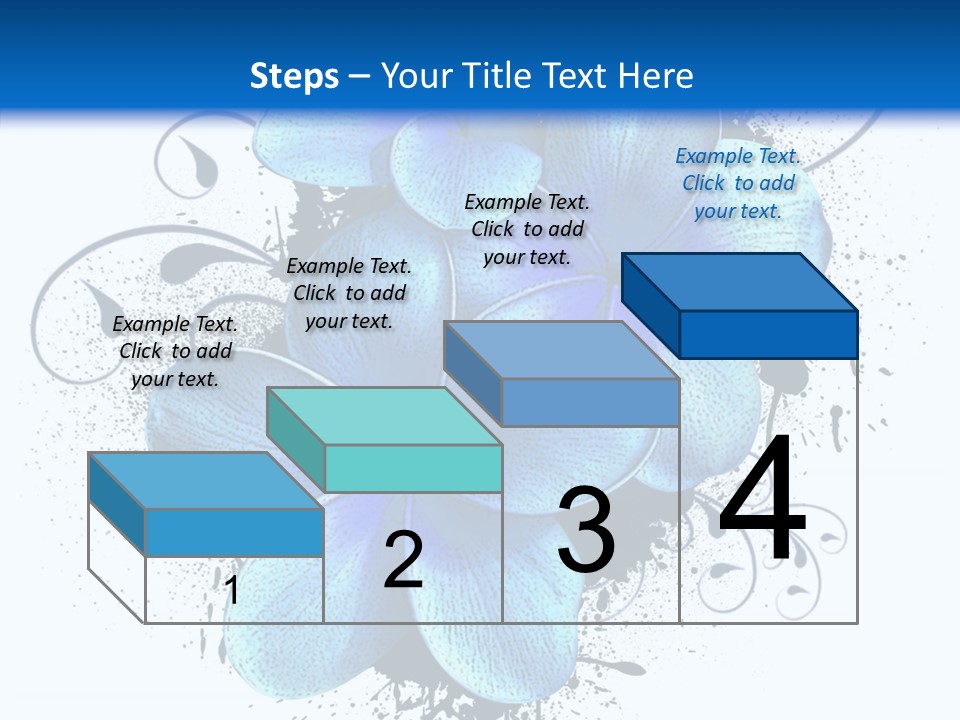 Steps – Your Title Text Here

Example Text. Click to add your text.

Example Text. Click to add your text.

Example Text. Click to add your text.

Example Text. Click to add your text.

1

2

3

4